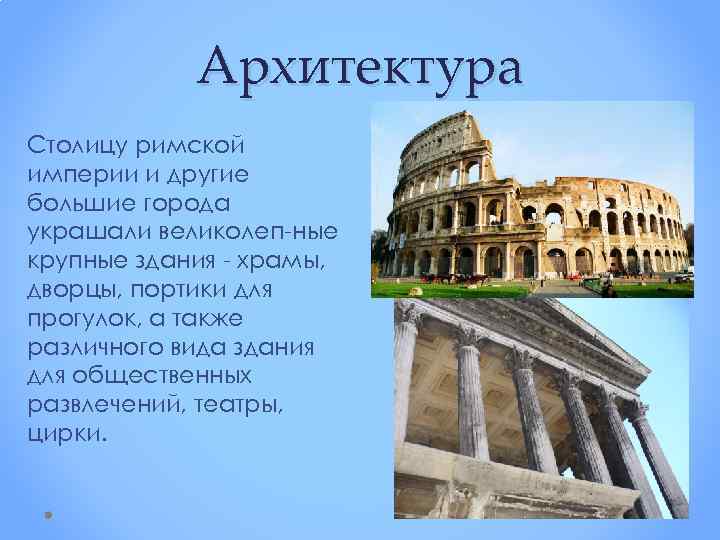 Архитектура

Столицу римской империи и другие большие города украшали великолеп-ные крупные здания - храмы, дворцы, портики для прогулок, а также различного вида здания для общественных развлечений, театры, цирки.